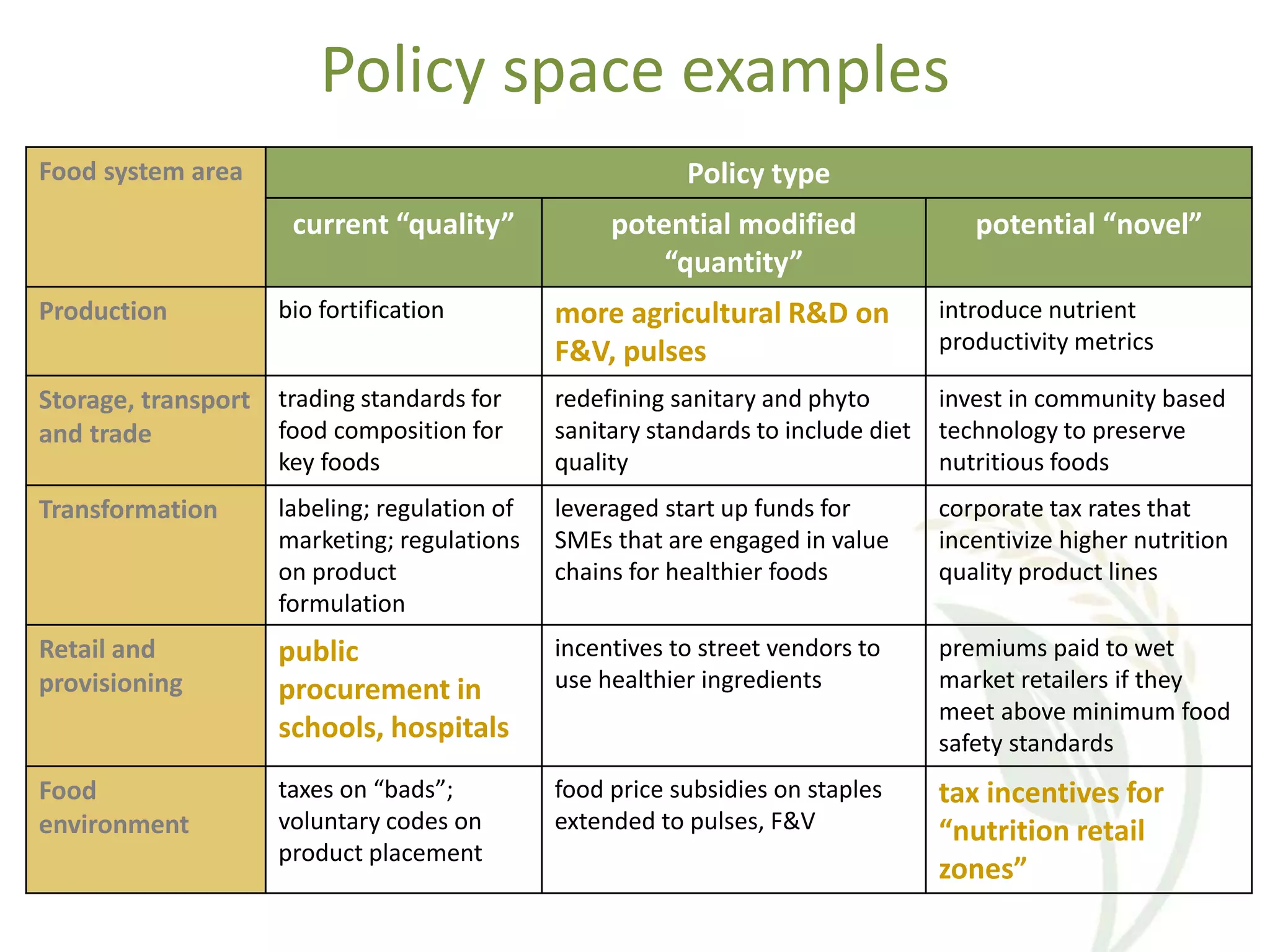 Policy space examples

| Food system area | Policy type | | |
|---|---|---|---|
| | current “quality” | potential modified “quantity” | potential “novel” |
| Production | bio fortification | more agricultural R&D on F&V, pulses | introduce nutrient productivity metrics |
| Storage, transport and trade | trading standards for food composition for key foods | redefining sanitary and phyto sanitary standards to include diet quality | invest in community based technology to preserve nutritious foods |
| Transformation | labeling; regulation of marketing; regulations on product formulation | leveraged start up funds for SMEs that are engaged in value chains for healthier foods | corporate tax rates that incentivize higher nutrition quality product lines |
| Retail and provisioning | public procurement in schools, hospitals | incentives to street vendors to use healthier ingredients | premiums paid to wet market retailers if they meet above minimum food safety standards |
| Food environment | taxes on “bads”; voluntary codes on product placement | food price subsidies on staples extended to pulses, F&V | tax incentives for “nutrition retail zones” |